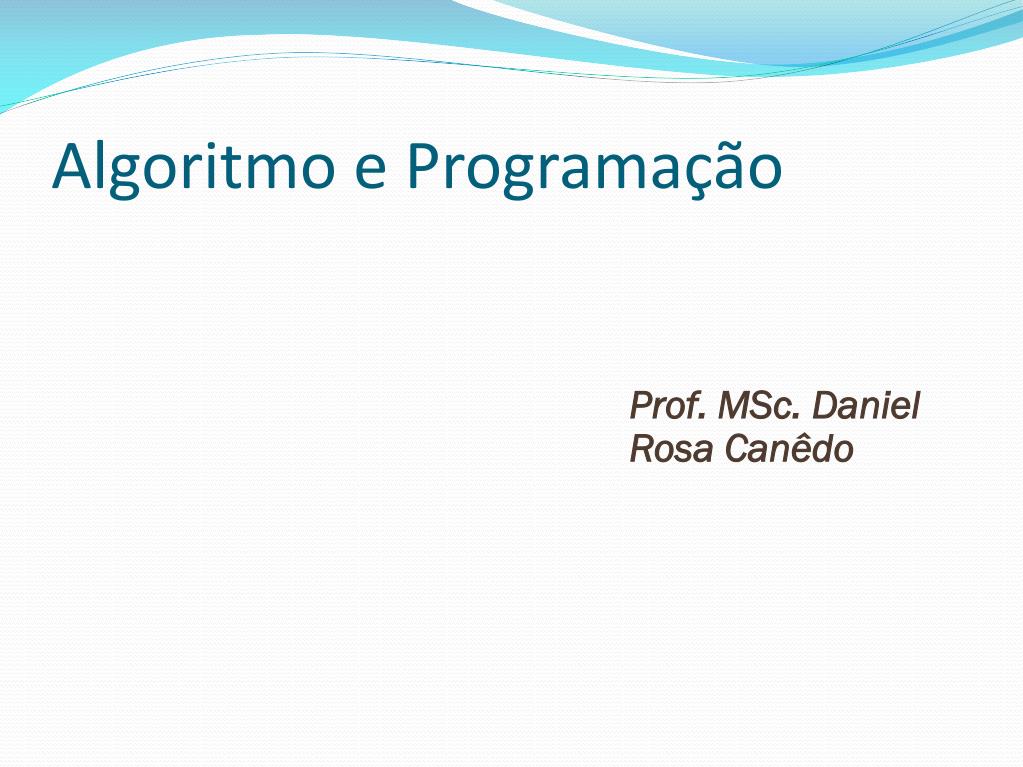 Algoritmo e Programação

Prof. MSc. Daniel Rosa Canêdo